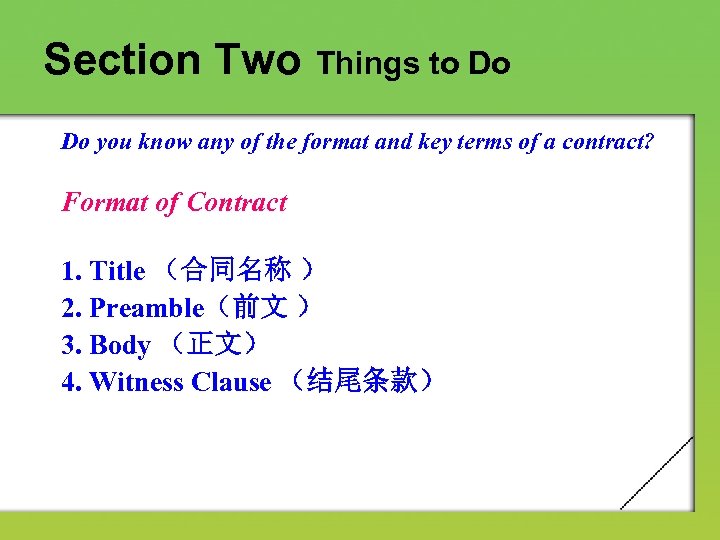 Section Two Things to Do

Do you know any of the format and key terms of a contract?

Format of Contract

1. Title （合同名称 ）
2. Preamble（前文 ）
3. Body （正文）
4. Witness Clause （结尾条款）